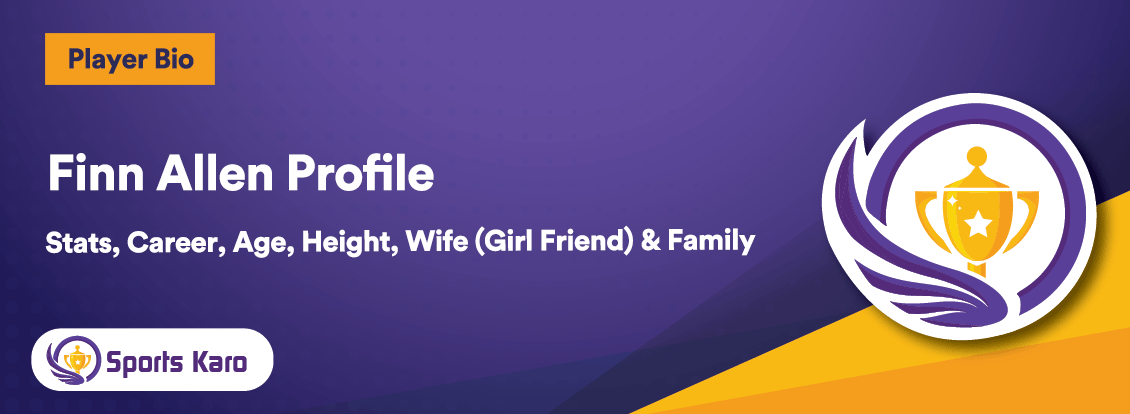 Player Bio

Finn Allen Profile

Stats, Career, Age, Height, Wife (Girl Friend) & Family

Sports Karo